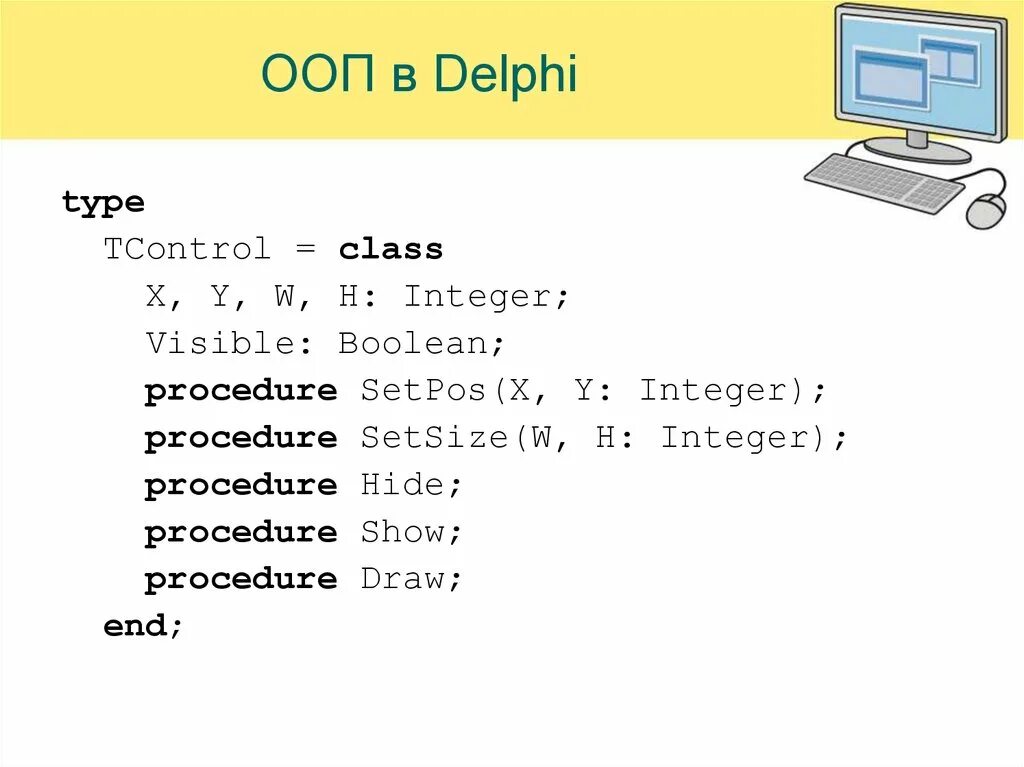 ООП в Delphi

type
  TControl = class
    X, Y, W, H: Integer;
    Visible: Boolean;
    procedure SetPos(X, Y: Integer);
    procedure SetSize(W, H: Integer);
    procedure Hide;
    procedure Show;
    procedure Draw;
  end;